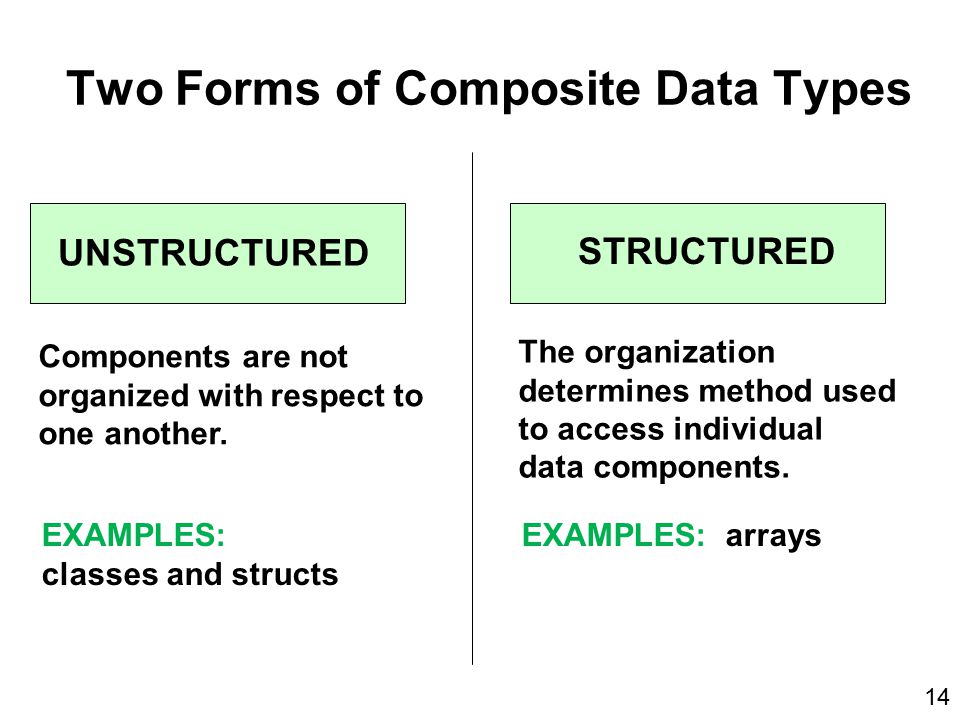 Two Forms of Composite Data Types

UNSTRUCTURED

Components are not organized with respect to one another.

EXAMPLES:
classes and structs

STRUCTURED

The organization determines method used to access individual data components.

EXAMPLES: arrays

14